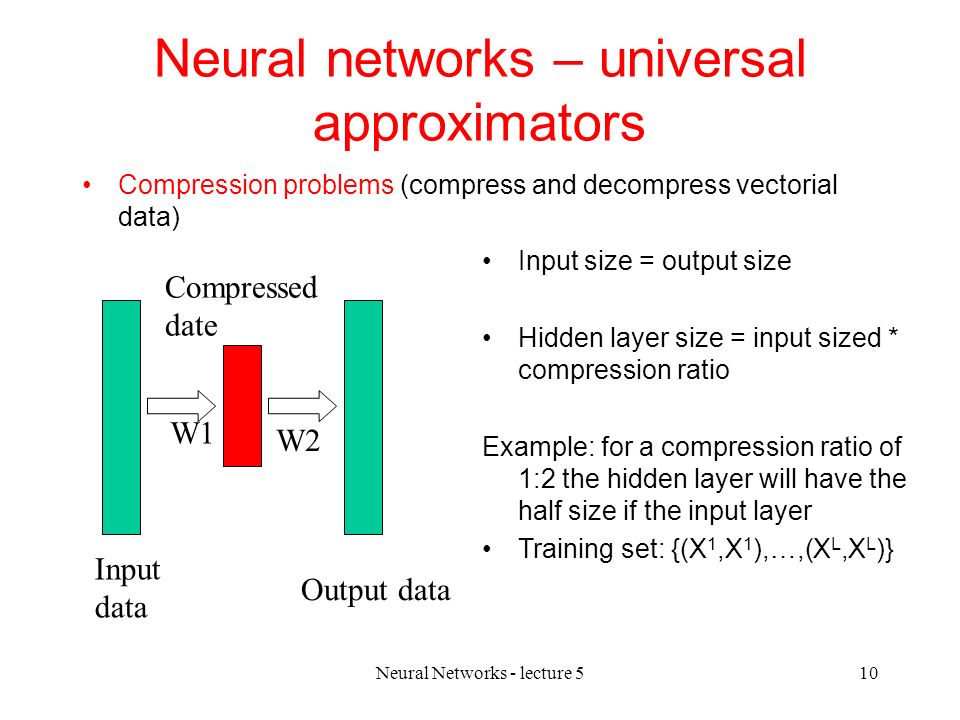 Neural networks – universal approximators

• Compression problems (compress and decompress vectorial data)

Compressed date

W1

W2

Input data

Output data

• Input size = output size

• Hidden layer size = input sized * compression ratio

Example: for a compression ratio of 1:2 the hidden layer will have the half size if the input layer

• Training set: $\{(X^1,X^1),\ldots,(X^L,X^L)\}$

Neural Networks - lecture 5

10